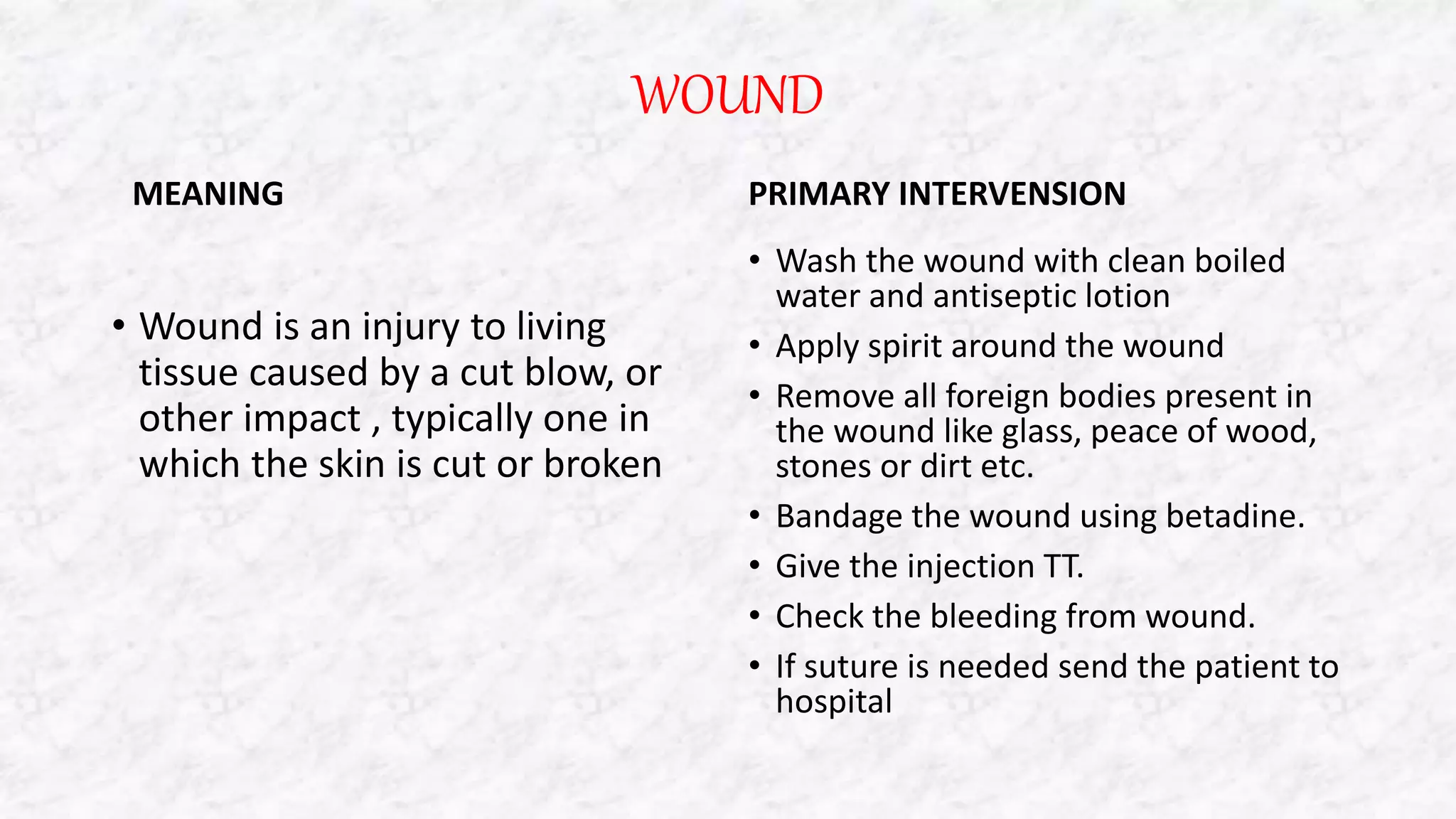 WOUND

MEANING

• Wound is an injury to living tissue caused by a cut blow, or other impact , typically one in which the skin is cut or broken

PRIMARY INTERVENSION

• Wash the wound with clean boiled water and antiseptic lotion
• Apply spirit around the wound
• Remove all foreign bodies present in the wound like glass, peace of wood, stones or dirt etc.
• Bandage the wound using betadine.
• Give the injection TT.
• Check the bleeding from wound.
• If suture is needed send the patient to hospital